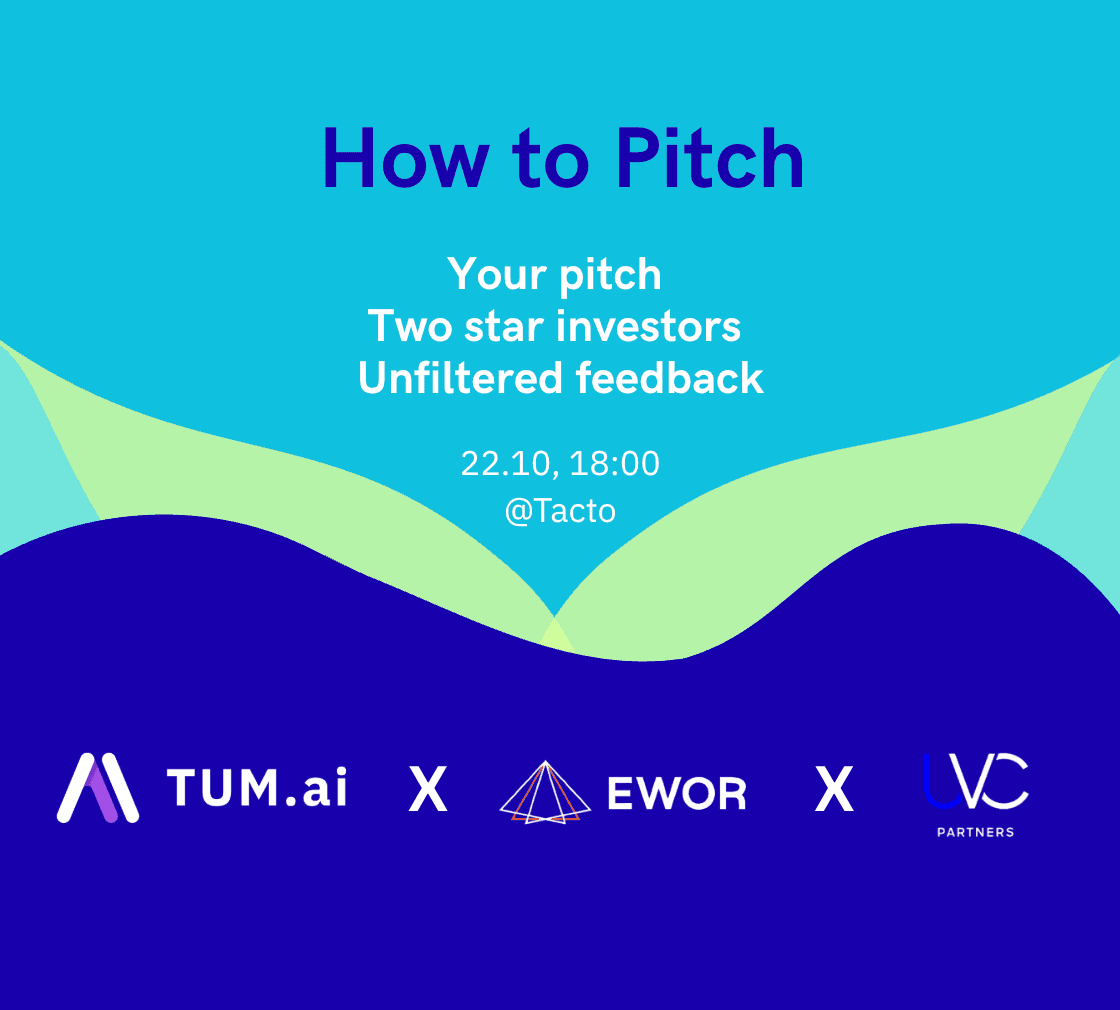 How to Pitch

Your pitch
Two star investors
Unfiltered feedback

22.10, 18:00
@Tacto

TUM.ai X EWOR X UVC PARTNERS